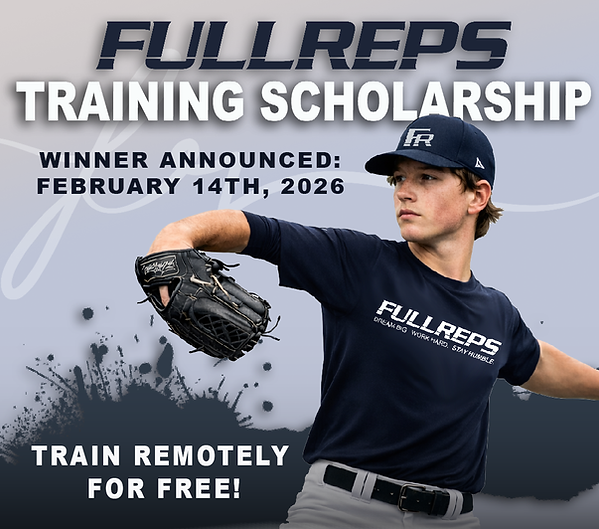 FULLREPS
TRAINING SCHOLARSHIP

WINNER ANNOUNCED:
FEBRUARY 14TH, 2026

FR

FULLREPS
DREAM BIG. WORK HARD. STAY HUMBLE.

TRAIN REMOTELY
FOR FREE!